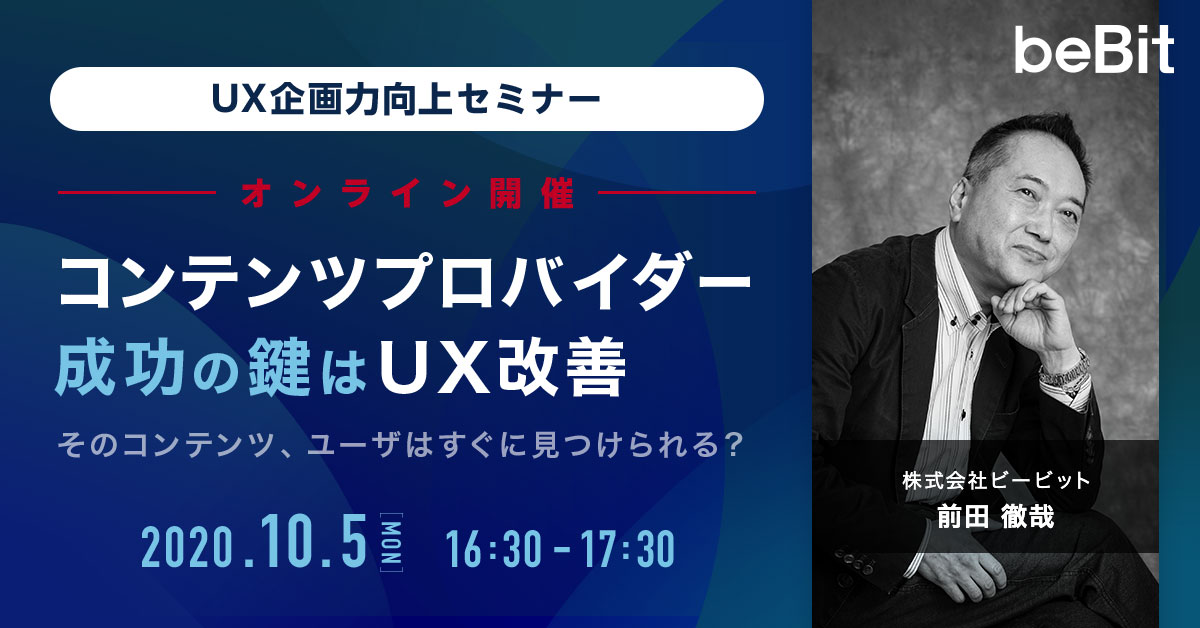 beBit

UX企画力向上セミナー

オンライン開催

コンテンツプロバイダー
成功の鍵はUX改善

そのコンテンツ、ユーザはすぐに見つけられる?

2020.10.5 MON 16:30 - 17:30

株式会社ビービット
前田 徹哉